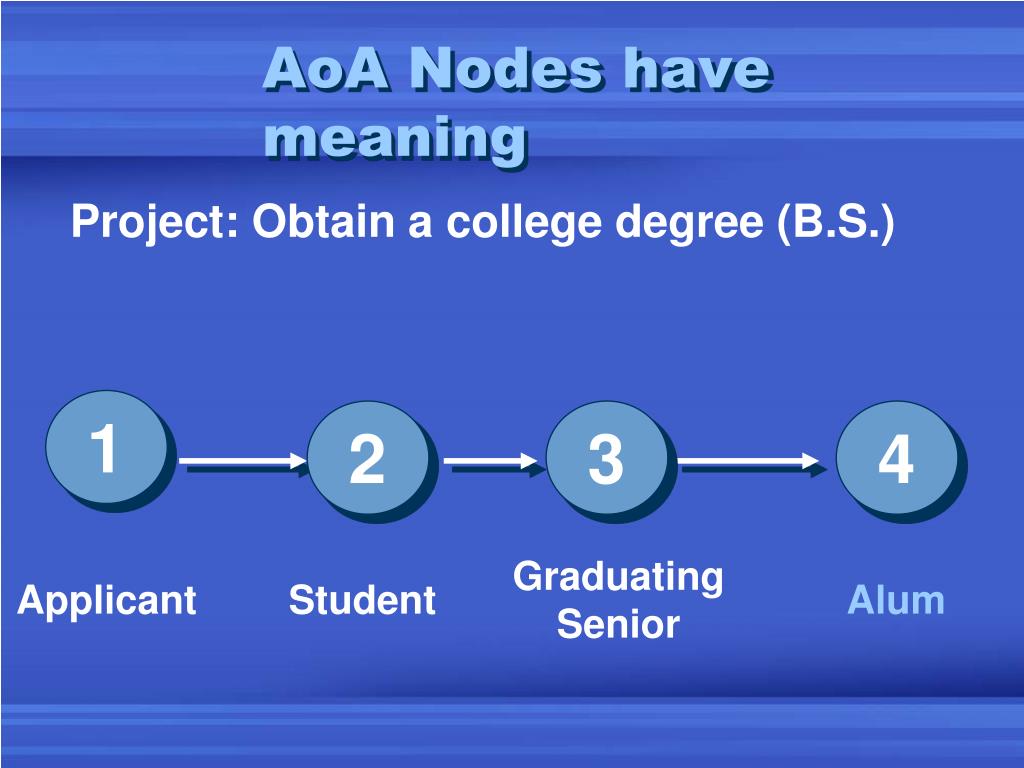 AoA Nodes have meaning

Project: Obtain a college degree (B.S.)

1

2

3

4

Applicant

Student

Graduating Senior

Alum